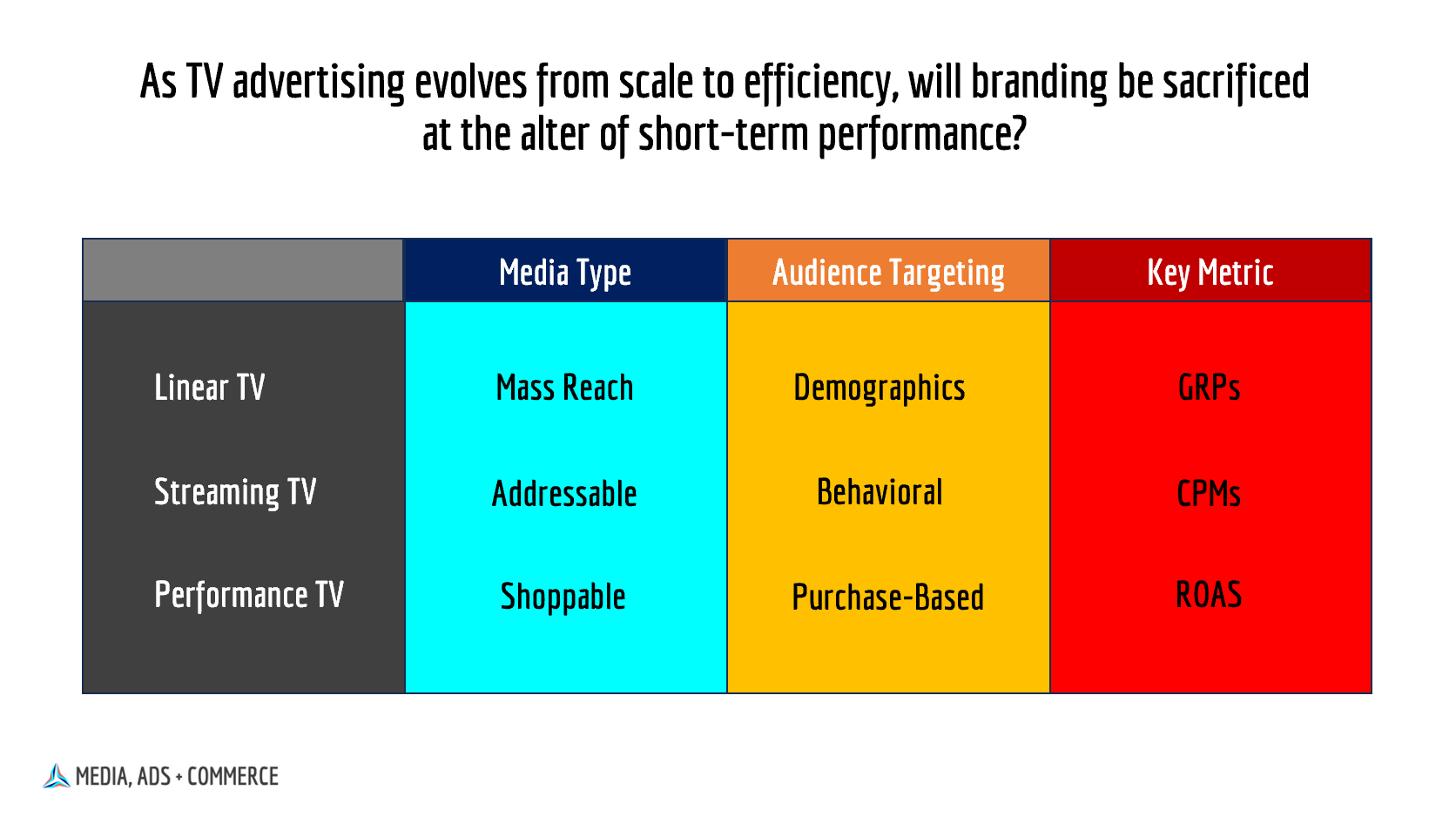 As TV advertising evolves from scale to efficiency, will branding be sacrificed at the alter of short-term performance?

| | Media Type | Audience Targeting | Key Metric |
|---|---|---|---|
| Linear TV | Mass Reach | Demographics | GRPs |
| Streaming TV | Addressable | Behavioral | CPMs |
| Performance TV | Shoppable | Purchase-Based | ROAS |

MEDIA, ADS + COMMERCE